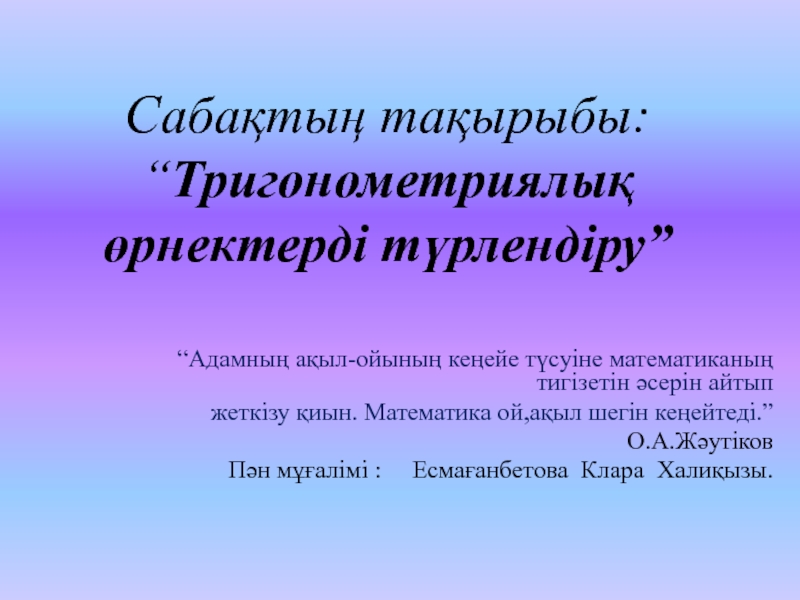 Сабақтың тақырыбы: “Тригонометриялық өрнектерді түрлендіру”

“Адамның ақыл-ойының кеңейе түсуіне математиканың тигізетін әсерін айтып
жеткізу қиын. Математика ой,ақыл шегін кеңейтеді.”
О.А.Жәутіков
Пән мұғалімі : Есмағанбетова Клара Халиқызы.